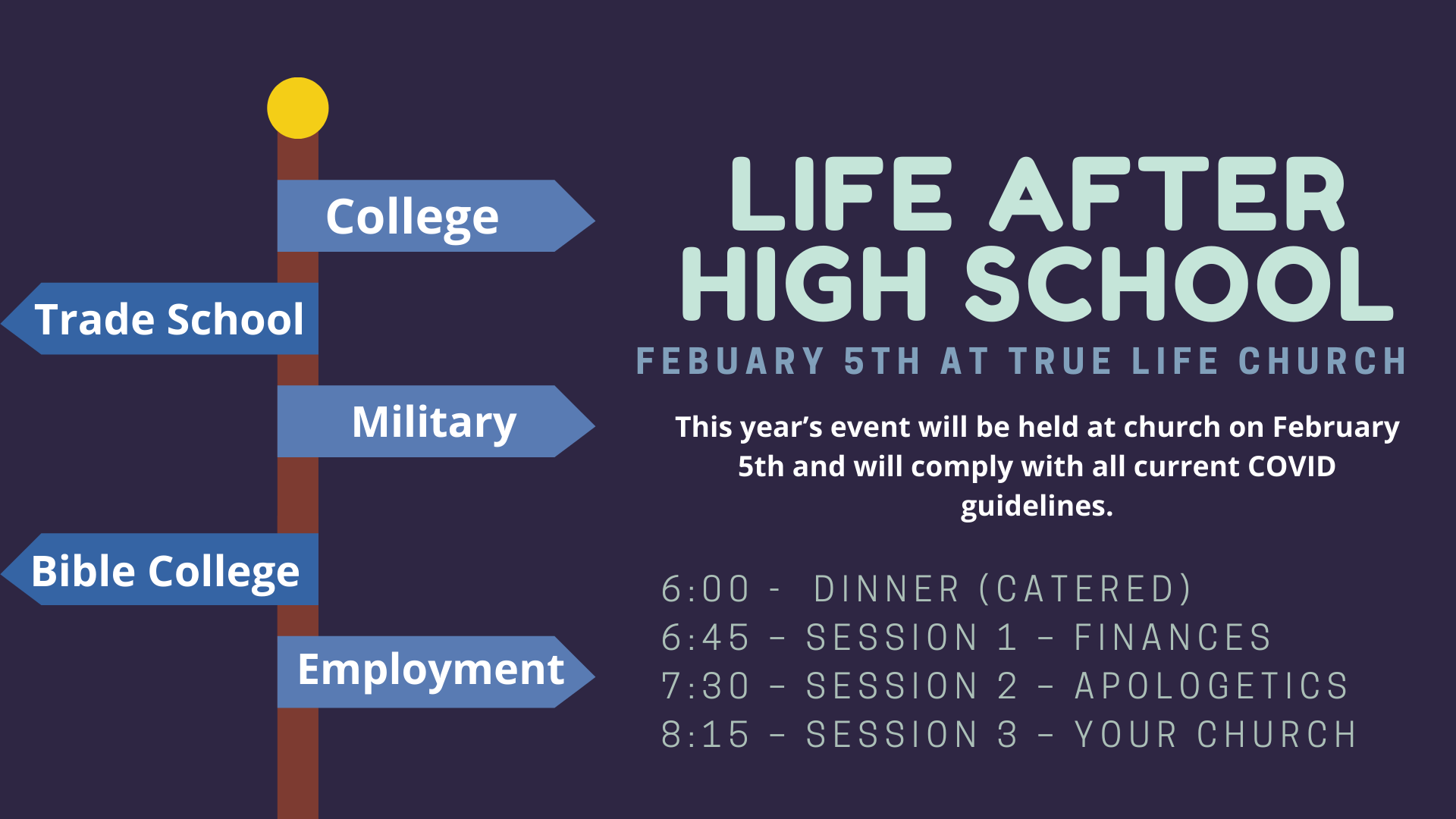 College

Trade School

Military

Bible College

Employment

LIFE AFTER HIGH SCHOOL

FEBUARY 5TH AT TRUE LIFE CHURCH

This year's event will be held at church on February 5th and will comply with all current COVID guidelines.

6:00 - DINNER (CATERED)
6:45 - SESSION 1 - FINANCES
7:30 - SESSION 2 - APOLOGETICS
8:15 - SESSION 3 - YOUR CHURCH